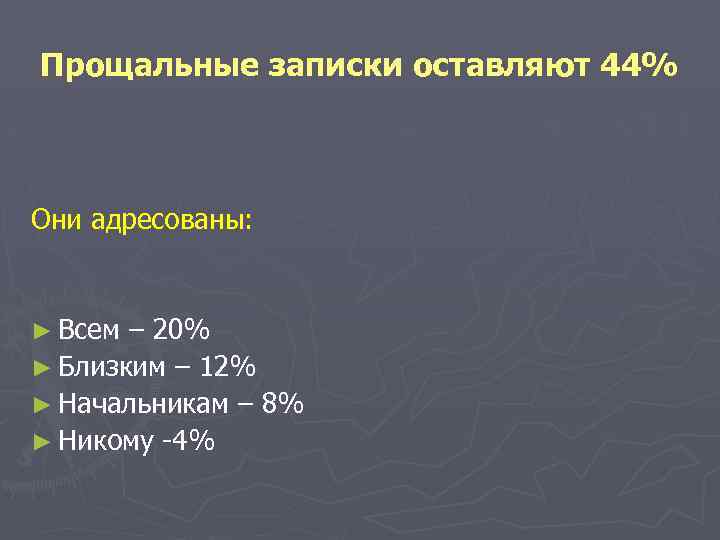 Прощальные записки оставляют 44%

Они адресованы:

► Всем – 20%
► Близким – 12%
► Начальникам – 8%
► Никому -4%